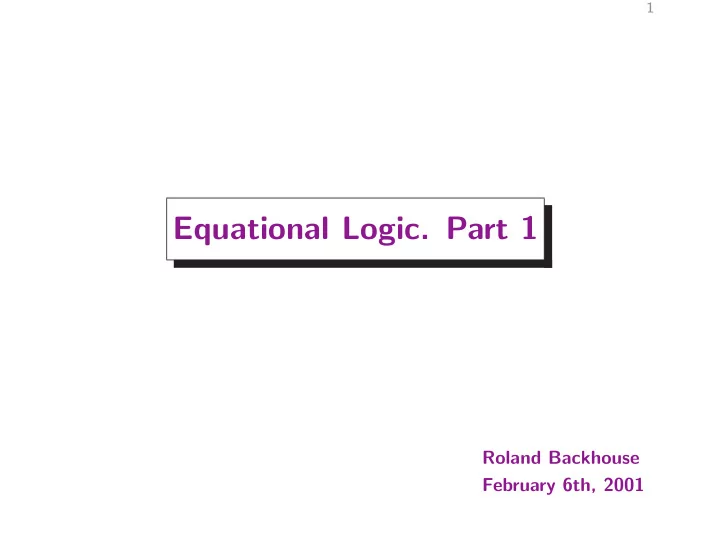 1

Equational Logic. Part 1

Roland Backhouse
February 6th, 2001